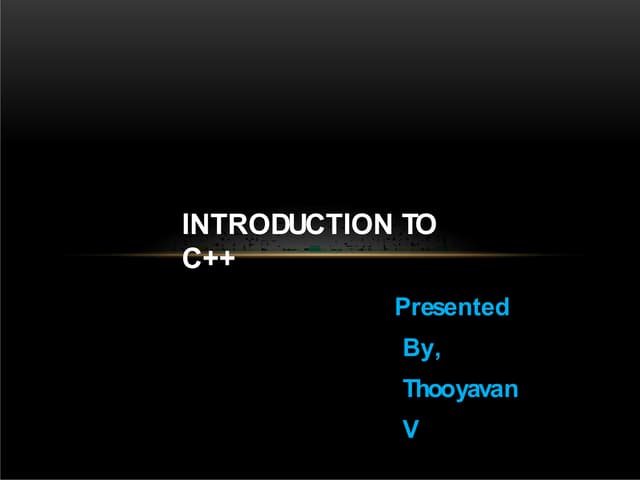 INTRODUCTION TO C++

Presented
By,
Thooyavan
V